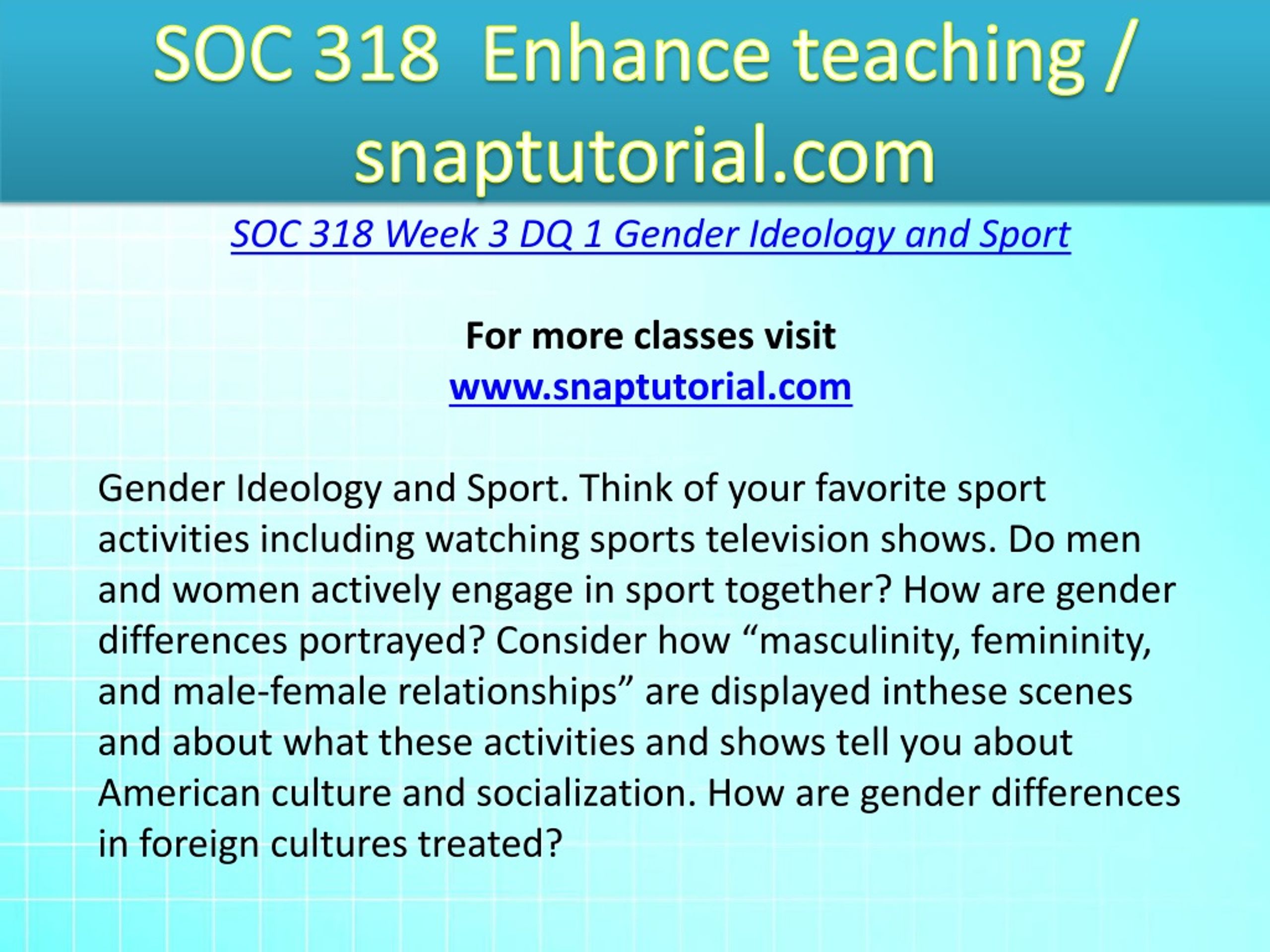 SOC 318 Enhance teaching / snaptutorial.com

SOC 318 Week 3 DQ 1 Gender Ideology and Sport

For more classes visit
www.snaptutorial.com

Gender Ideology and Sport. Think of your favorite sport activities including watching sports television shows. Do men and women actively engage in sport together? How are gender differences portrayed? Consider how “masculinity, femininity, and male-female relationships” are displayed inthese scenes and about what these activities and shows tell you about American culture and socialization. How are gender differences in foreign cultures treated?